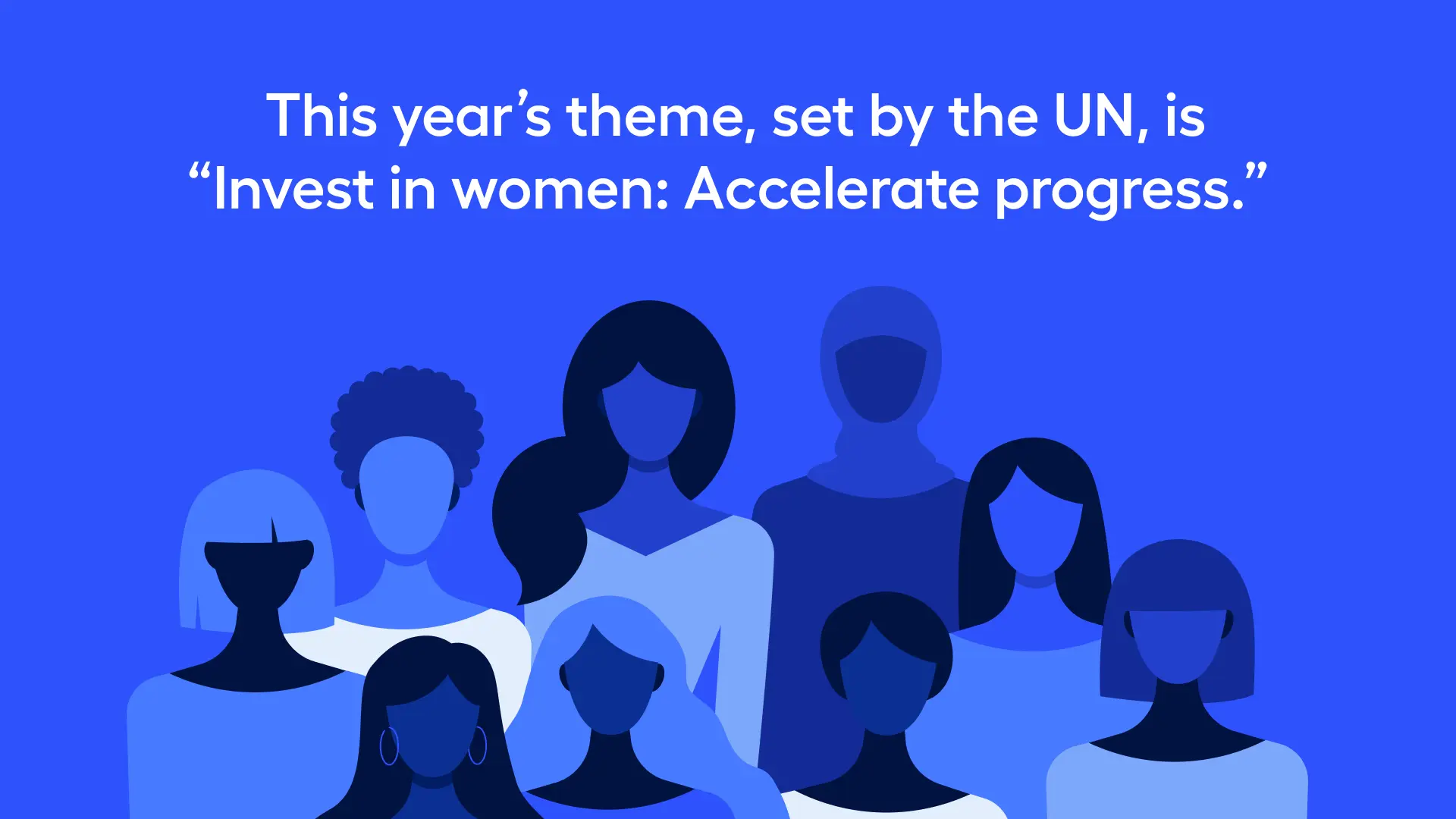 This year’s theme, set by the UN, is “Invest in women: Accelerate progress.”